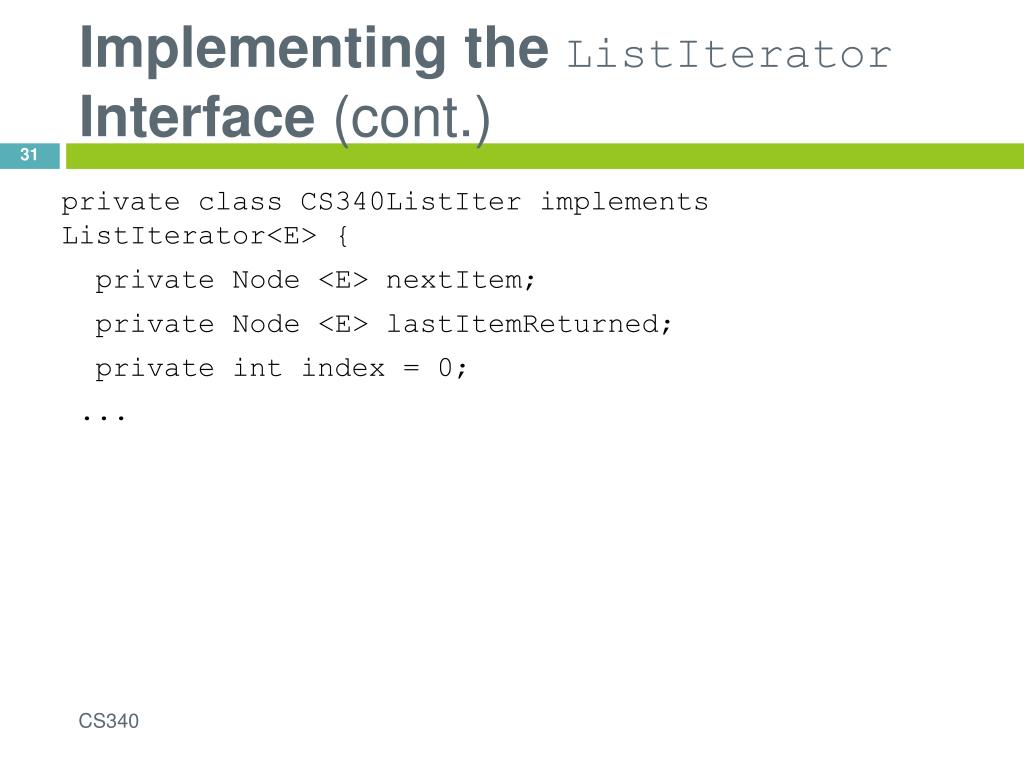 Implementing the ListIterator Interface (cont.)

31

private class CS340ListIter implements ListIterator<E> {

private Node <E> nextItem;

private Node <E> lastItemReturned;

private int index = 0;

...

CS340